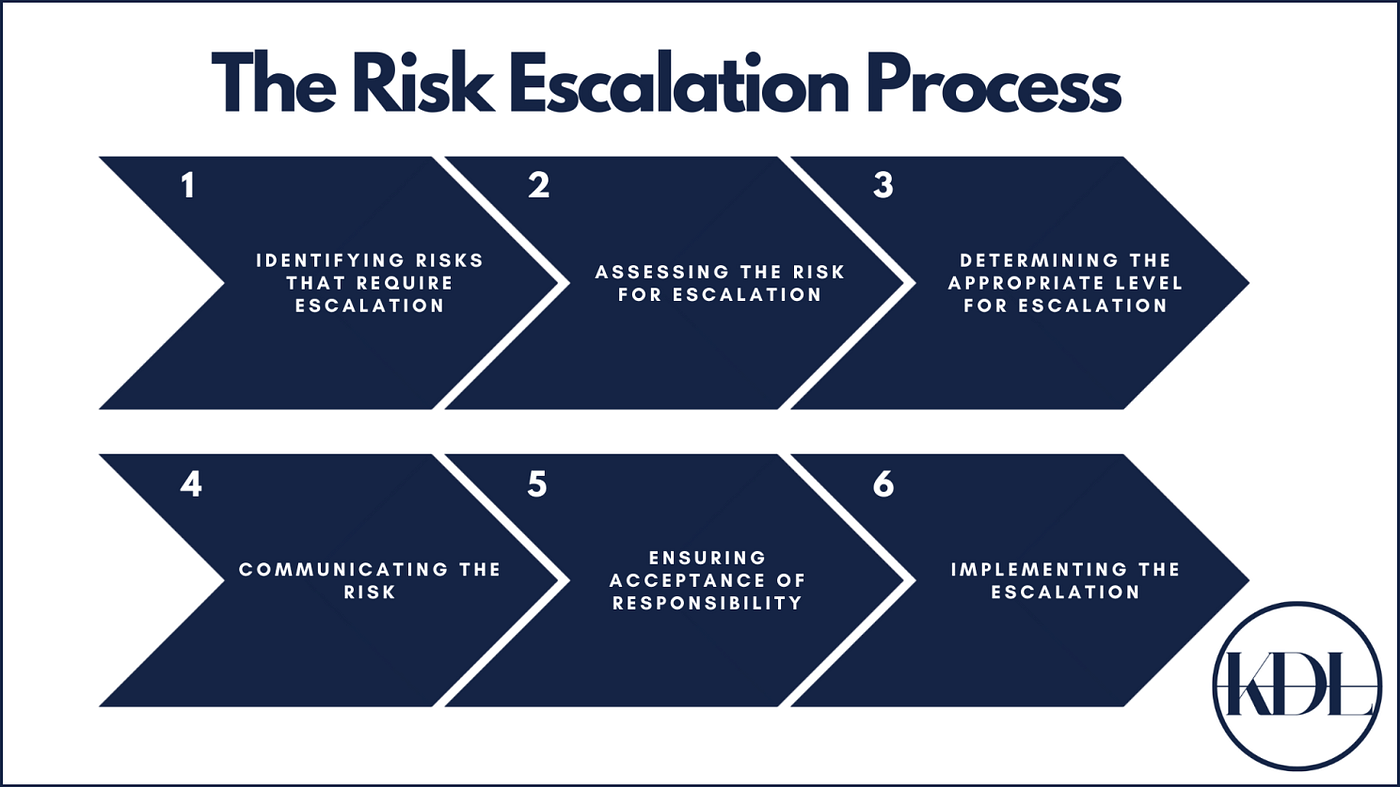 The Risk Escalation Process

1
IDENTIFYING RISKS THAT REQUIRE ESCALATION

2
ASSESSING THE RISK FOR ESCALATION

3
DETERMINING THE APPROPRIATE LEVEL FOR ESCALATION

4
COMMUNICATING THE RISK

5
ENSURING ACCEPTANCE OF RESPONSIBILITY

6
IMPLEMENTING THE ESCALATION

KDL